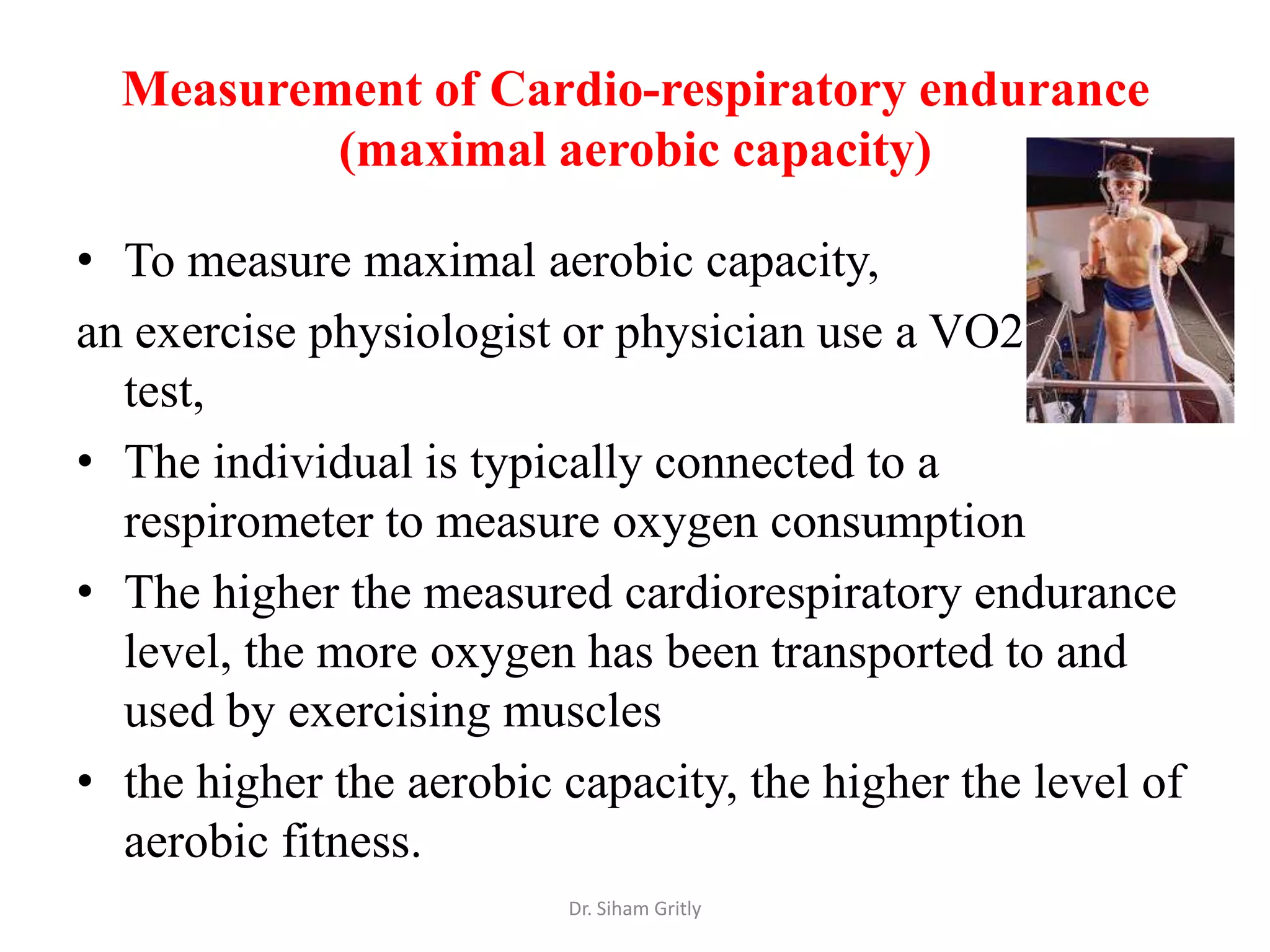 Measurement of Cardio-respiratory endurance (maximal aerobic capacity)

• To measure maximal aerobic capacity,
an exercise physiologist or physician use a VO2 test,

• The individual is typically connected to a respirometer to measure oxygen consumption

• The higher the measured cardiorespiratory endurance level, the more oxygen has been transported to and used by exercising muscles

• the higher the aerobic capacity, the higher the level of aerobic fitness.

Dr. Siham Gritly